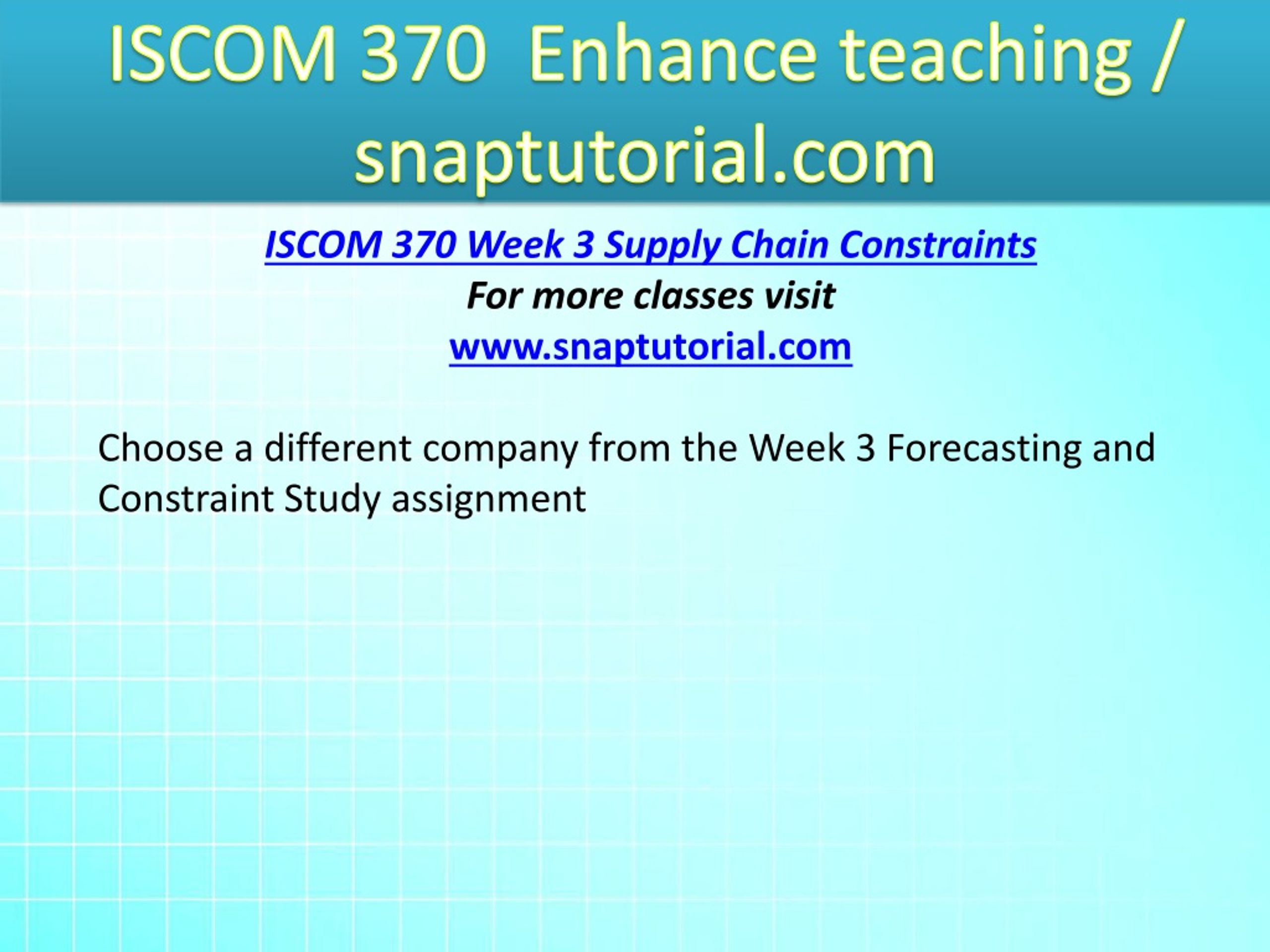 ISCOM 370 Enhance teaching / snaptutorial.com

ISCOM 370 Week 3 Supply Chain Constraints
For more classes visit
www.snaptutorial.com

Choose a different company from the Week 3 Forecasting and Constraint Study assignment